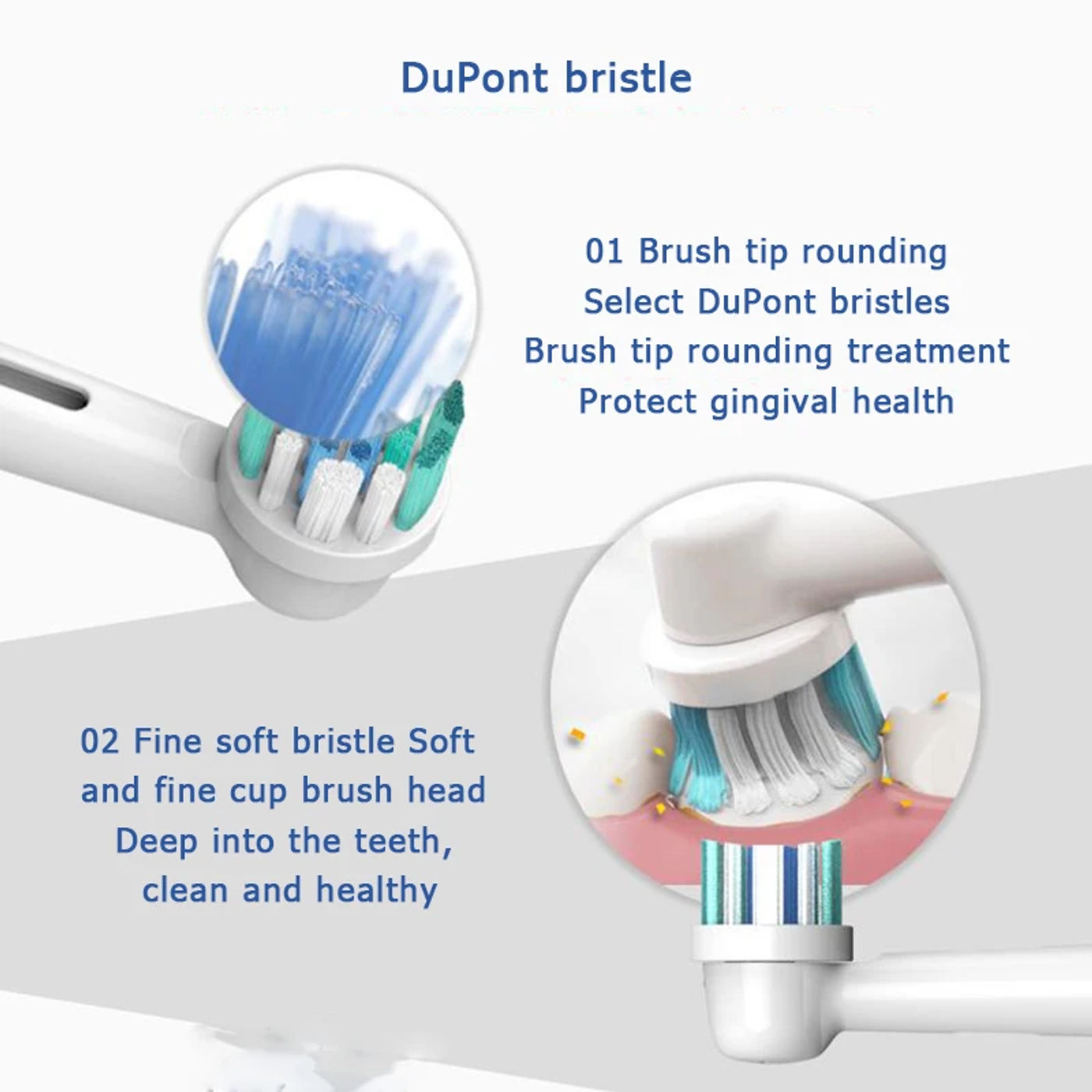 DuPont bristle

01 Brush tip rounding
Select DuPont bristles
Brush tip rounding treatment
Protect gingival health

02 Fine soft bristle Soft and fine cup brush head
Deep into the teeth, clean and healthy